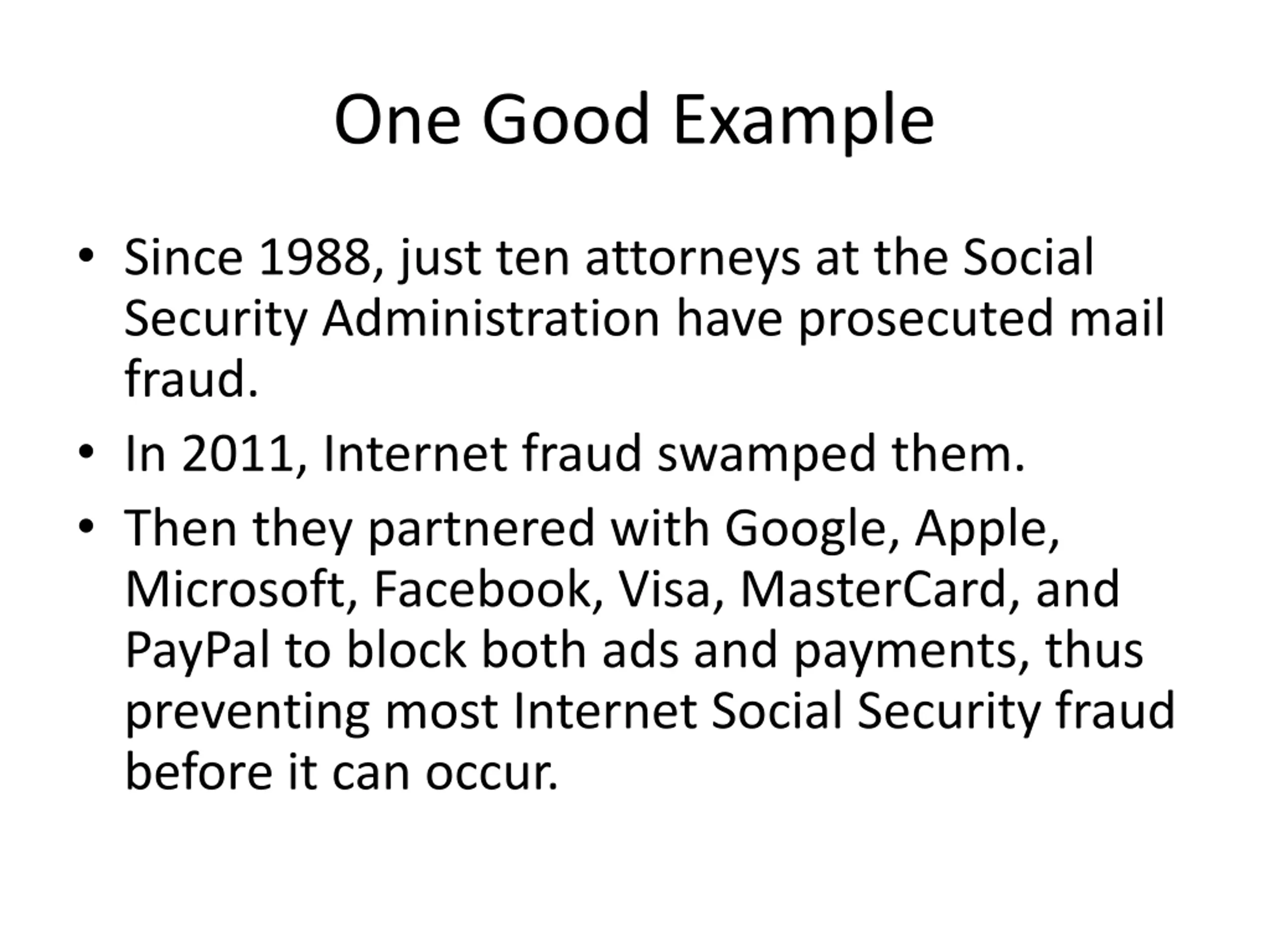 One Good Example

• Since 1988, just ten attorneys at the Social Security Administration have prosecuted mail fraud.
• In 2011, Internet fraud swamped them.
• Then they partnered with Google, Apple, Microsoft, Facebook, Visa, MasterCard, and PayPal to block both ads and payments, thus preventing most Internet Social Security fraud before it can occur.